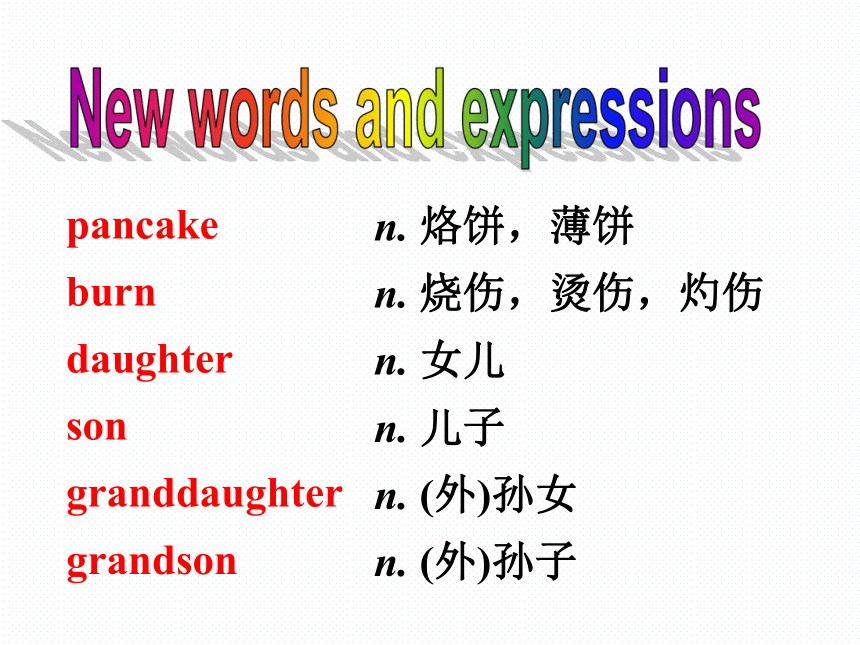 New words and expressions

pancake n. 烙饼，薄饼
burn n. 烧伤，烫伤，灼伤
daughter n. 女儿
son n. 儿子
granddaughter n. (外)孙女
grandson n. (外)孙子